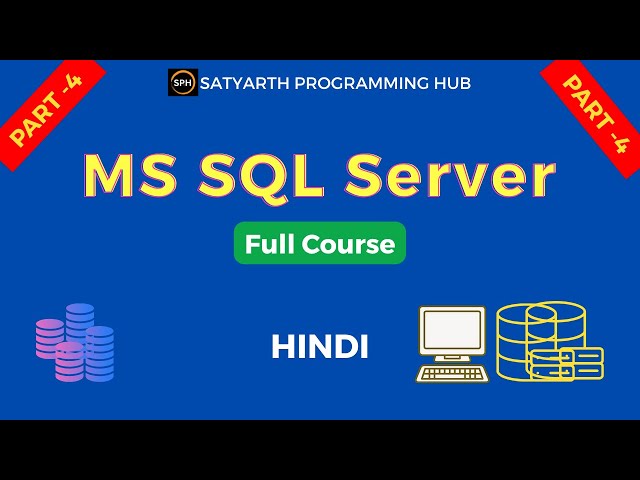 PART -4

SPH SATYARTH PROGRAMMING HUB

PART -4

MS SQL Server

Full Course

HINDI